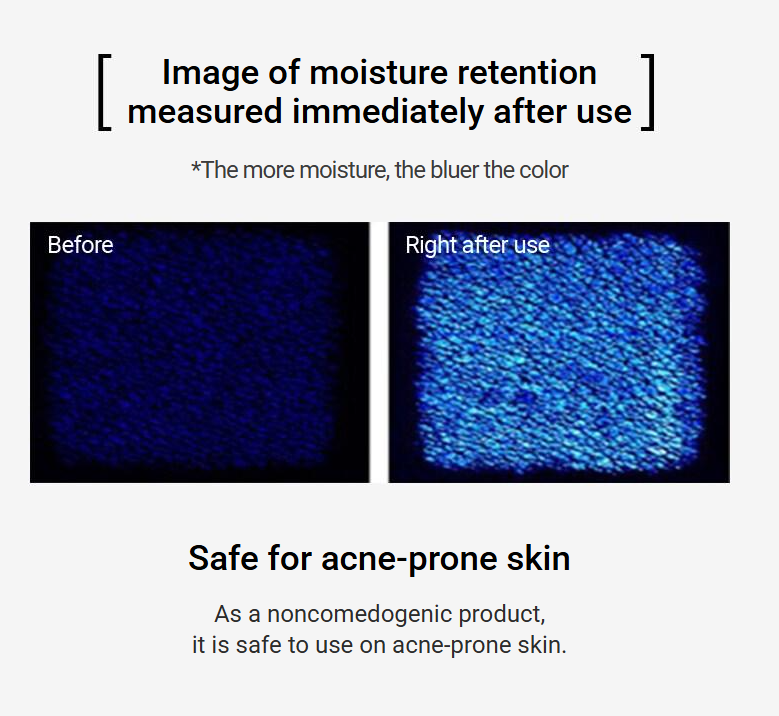 [ Image of moisture retention measured immediately after use ]

*The more moisture, the bluer the color

Before

Right after use

Safe for acne-prone skin

As a noncomedogenic product, it is safe to use on acne-prone skin.